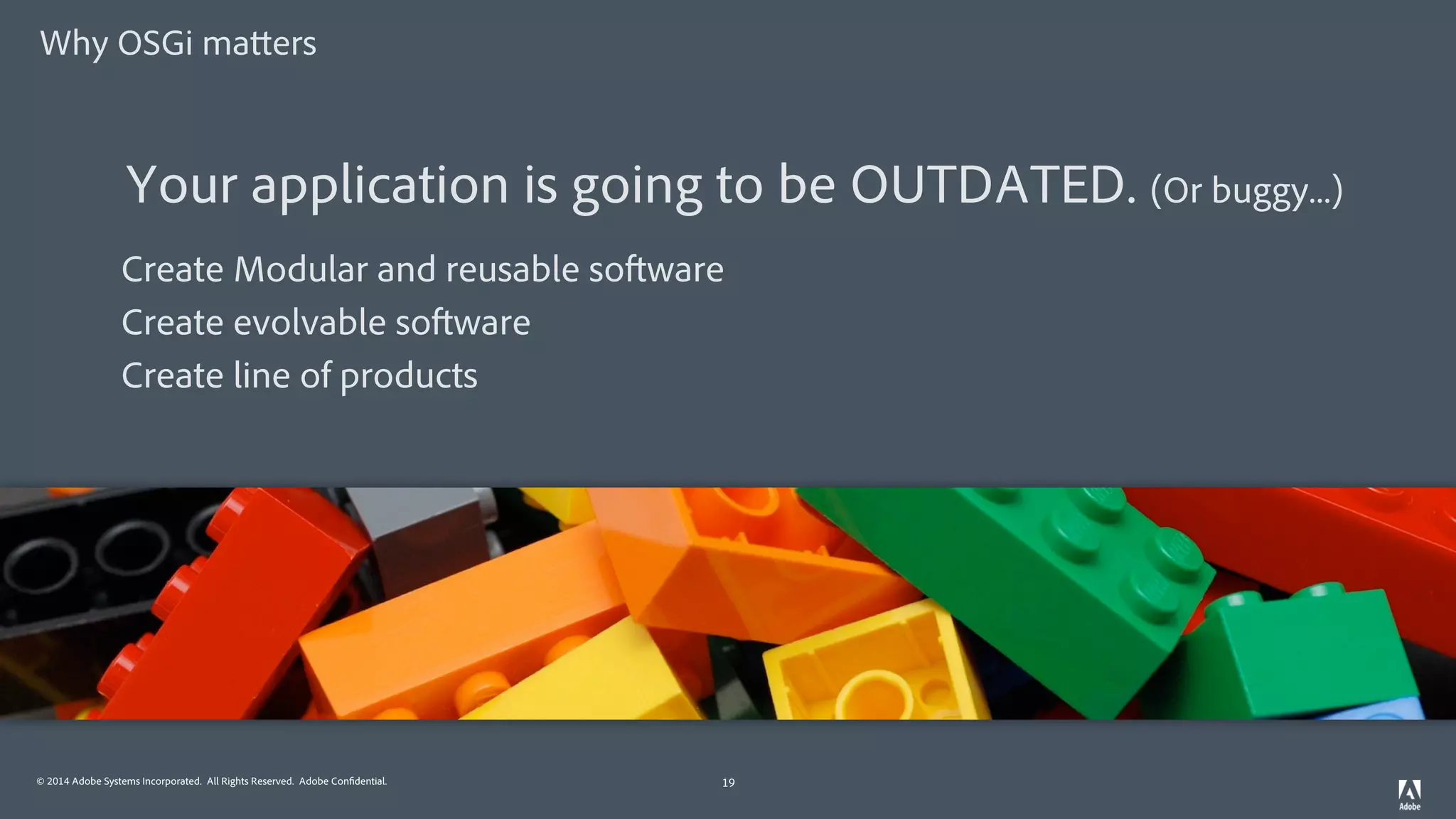 Why OSGi matters

Your application is going to be OUTDATED. (Or buggy...)

Create Modular and reusable software

Create evolvable software

Create line of products

© 2014 Adobe Systems Incorporated. All Rights Reserved. Adobe Confidential.

19

Adobe